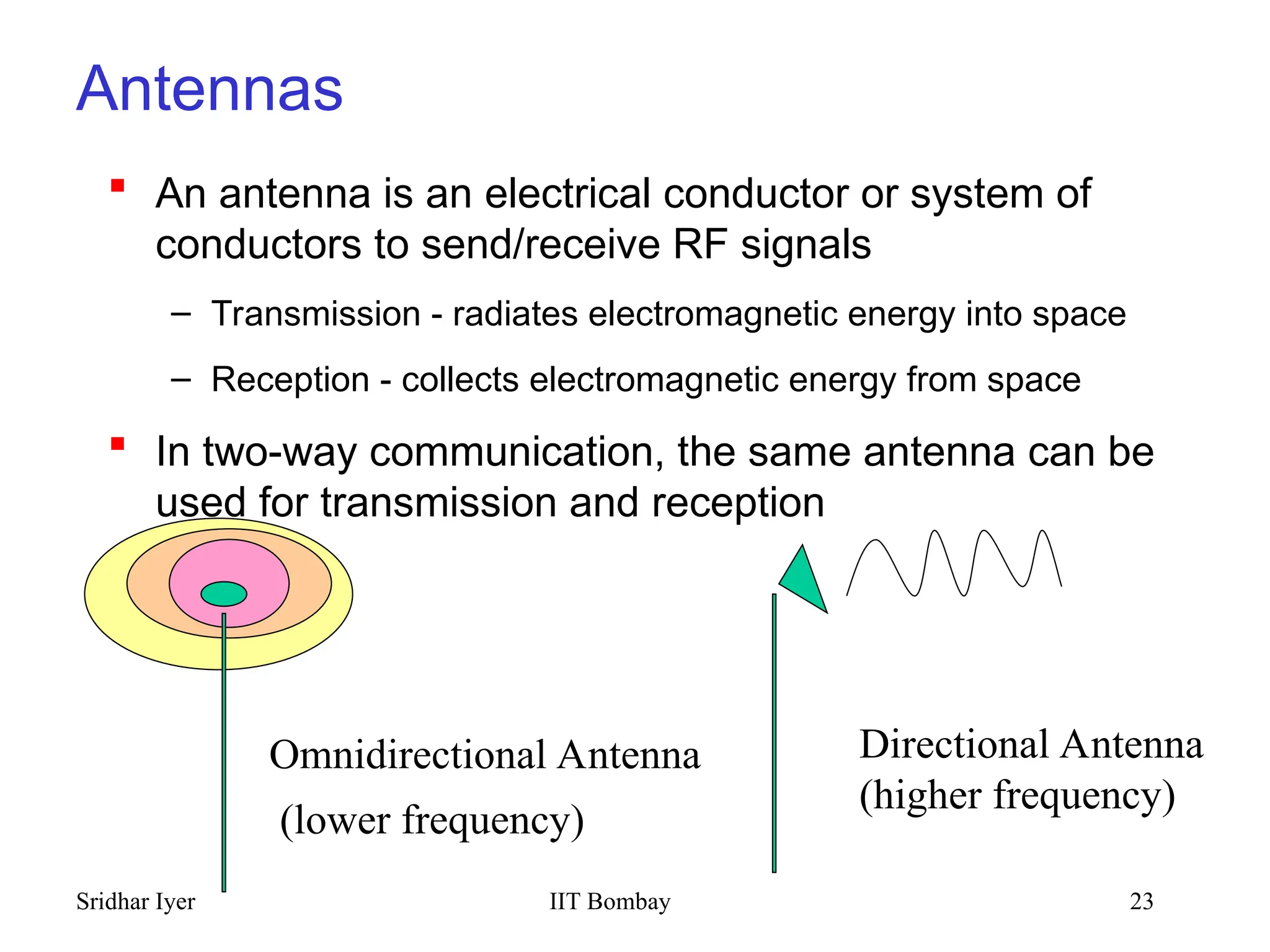 Antennas

▪ An antenna is an electrical conductor or system of conductors to send/receive RF signals

– Transmission - radiates electromagnetic energy into space

– Reception - collects electromagnetic energy from space

▪ In two-way communication, the same antenna can be used for transmission and reception

Omnidirectional Antenna
(lower frequency)

Directional Antenna
(higher frequency)

Sridhar Iyer

IIT Bombay

23